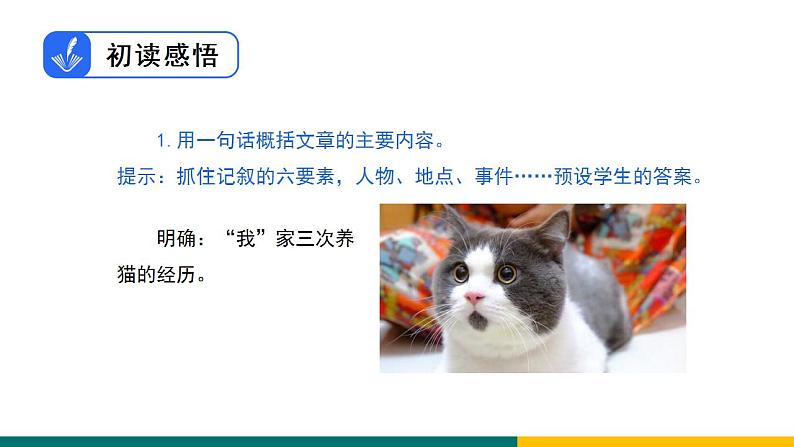 初读感悟

1. 用一句话概括文章的主要内容。

提示：抓住记叙的六要素，人物、地点、事件……预设学生的答案。

明确：“我”家三次养猫的经历。